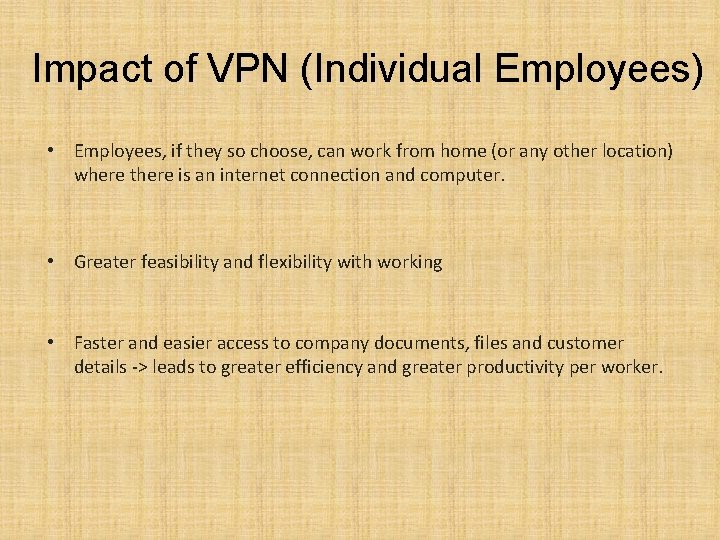 Impact of VPN (Individual Employees)

• Employees, if they so choose, can work from home (or any other location) where there is an internet connection and computer.

• Greater feasibility and flexibility with working

• Faster and easier access to company documents, files and customer details -> leads to greater efficiency and greater productivity per worker.